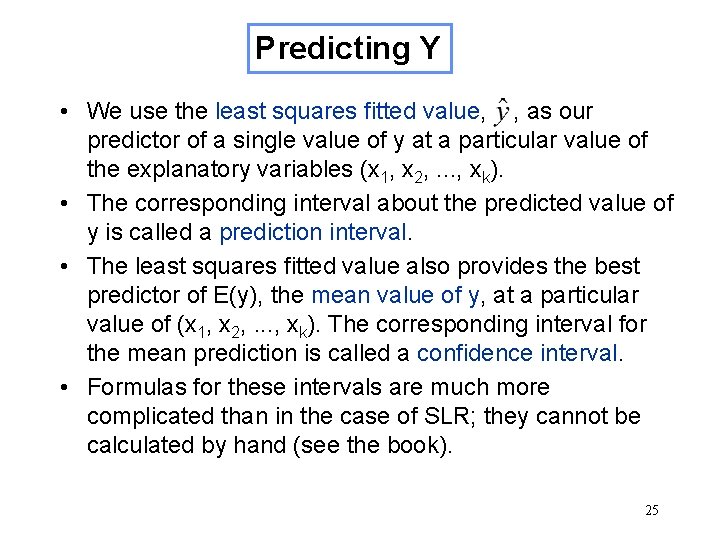 Predicting Y

• We use the least squares fitted value, $\hat{y}$, as our predictor of a single value of y at a particular value of the explanatory variables ($x_1$, $x_2$, ..., $x_k$).

• The corresponding interval about the predicted value of y is called a prediction interval.

• The least squares fitted value also provides the best predictor of E(y), the mean value of y, at a particular value of ($x_1$, $x_2$, ..., $x_k$). The corresponding interval for the mean prediction is called a confidence interval.

• Formulas for these intervals are much more complicated than in the case of SLR; they cannot be calculated by hand (see the book).

25